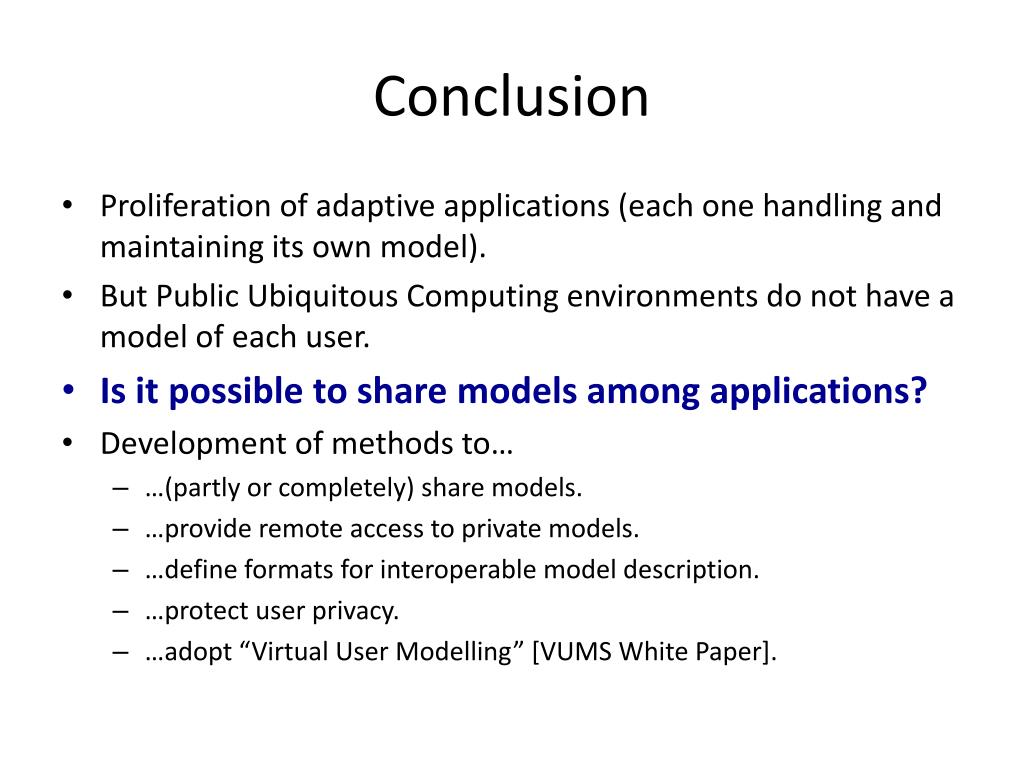 Conclusion

• Proliferation of adaptive applications (each one handling and maintaining its own model).
• But Public Ubiquitous Computing environments do not have a model of each user.
• Is it possible to share models among applications?
• Development of methods to…
– …(partly or completely) share models.
– …provide remote access to private models.
– …define formats for interoperable model description.
– …protect user privacy.
– …adopt “Virtual User Modelling” [VUMS White Paper].